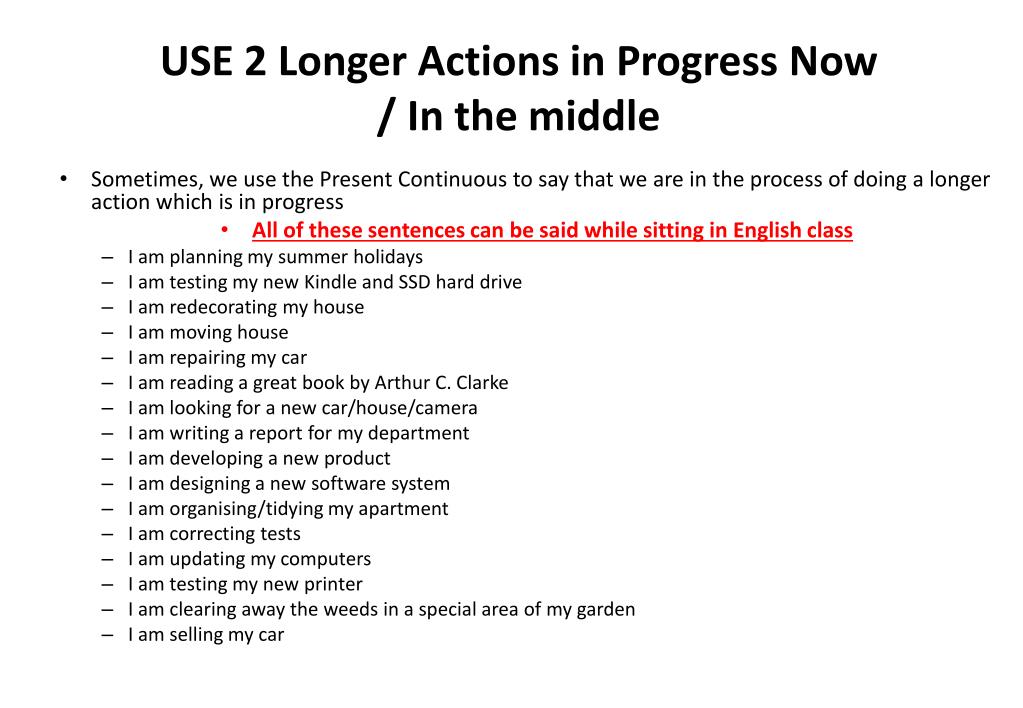 USE 2 Longer Actions in Progress Now / In the middle

• Sometimes, we use the Present Continuous to say that we are in the process of doing a longer action which is in progress

• All of these sentences can be said while sitting in English class

– I am planning my summer holidays
– I am testing my new Kindle and SSD hard drive
– I am redecorating my house
– I am moving house
– I am repairing my car
– I am reading a great book by Arthur C. Clarke
– I am looking for a new car/house/camera
– I am writing a report for my department
– I am developing a new product
– I am designing a new software system
– I am organising/tidying my apartment
– I am correcting tests
– I am updating my computers
– I am testing my new printer
– I am clearing away the weeds in a special area of my garden
– I am selling my car